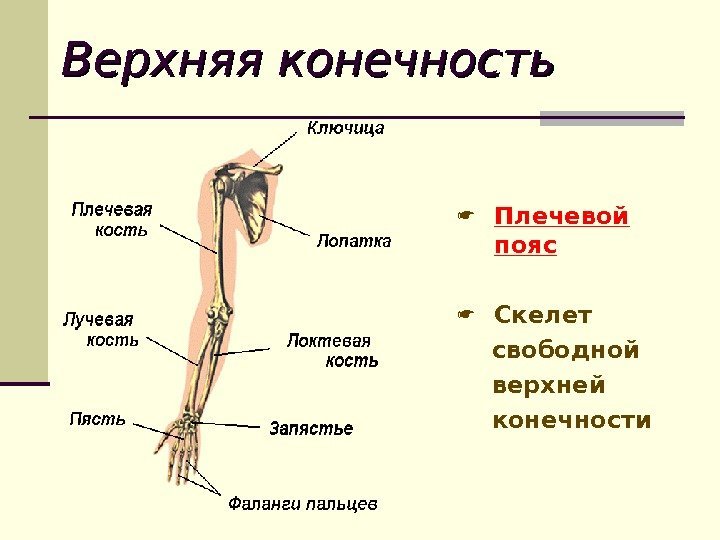 Верхняя конечность

Ключица

Плечевая кость

Лопатка

Лучевая кость

Локтевая кость

Пясть

Запястье

Фаланги пальцев

Плечевой пояс

Скелет свободной верхней конечности